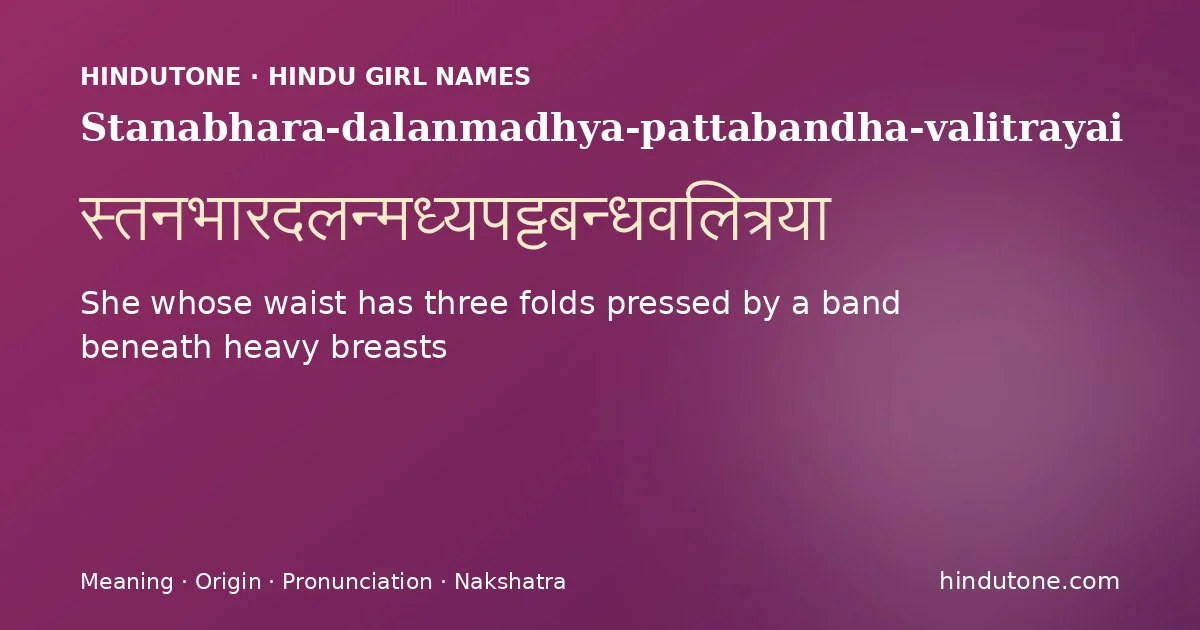 HINDUTONE · HINDU GIRL NAMES

Stanabhara-dalanmadhya-pattabandha-valitrayai

स्तनभारदलन्मध्यपट्टबन्धवलित्रया

She whose waist has three folds pressed by a band beneath heavy breasts

Meaning · Origin · Pronunciation · Nakshatra

hindutone.com